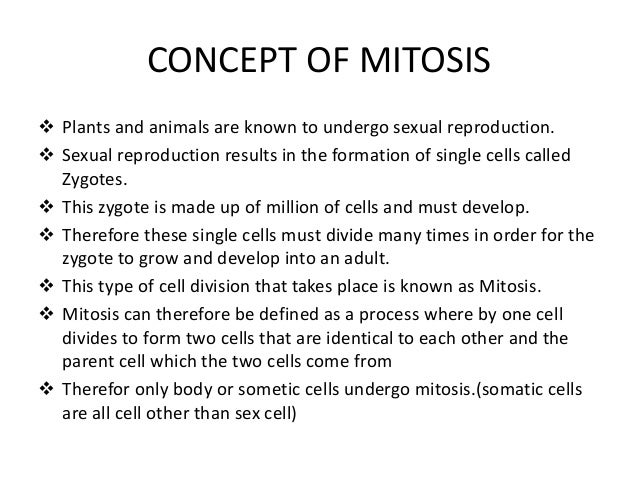 CONCEPT OF MITOSIS

❖ Plants and animals are known to undergo sexual reproduction.

❖ Sexual reproduction results in the formation of single cells called Zygotes.

❖ This zygote is made up of million of cells and must develop.

❖ Therefore these single cells must divide many times in order for the zygote to grow and develop into an adult.

❖ This type of cell division that takes place is known as Mitosis.

❖ Mitosis can therefore be defined as a process where by one cell divides to form two cells that are identical to each other and the parent cell which the two cells come from

❖ Therefor only body or sometic cells undergo mitosis.(somatic cells are all cell other than sex cell)